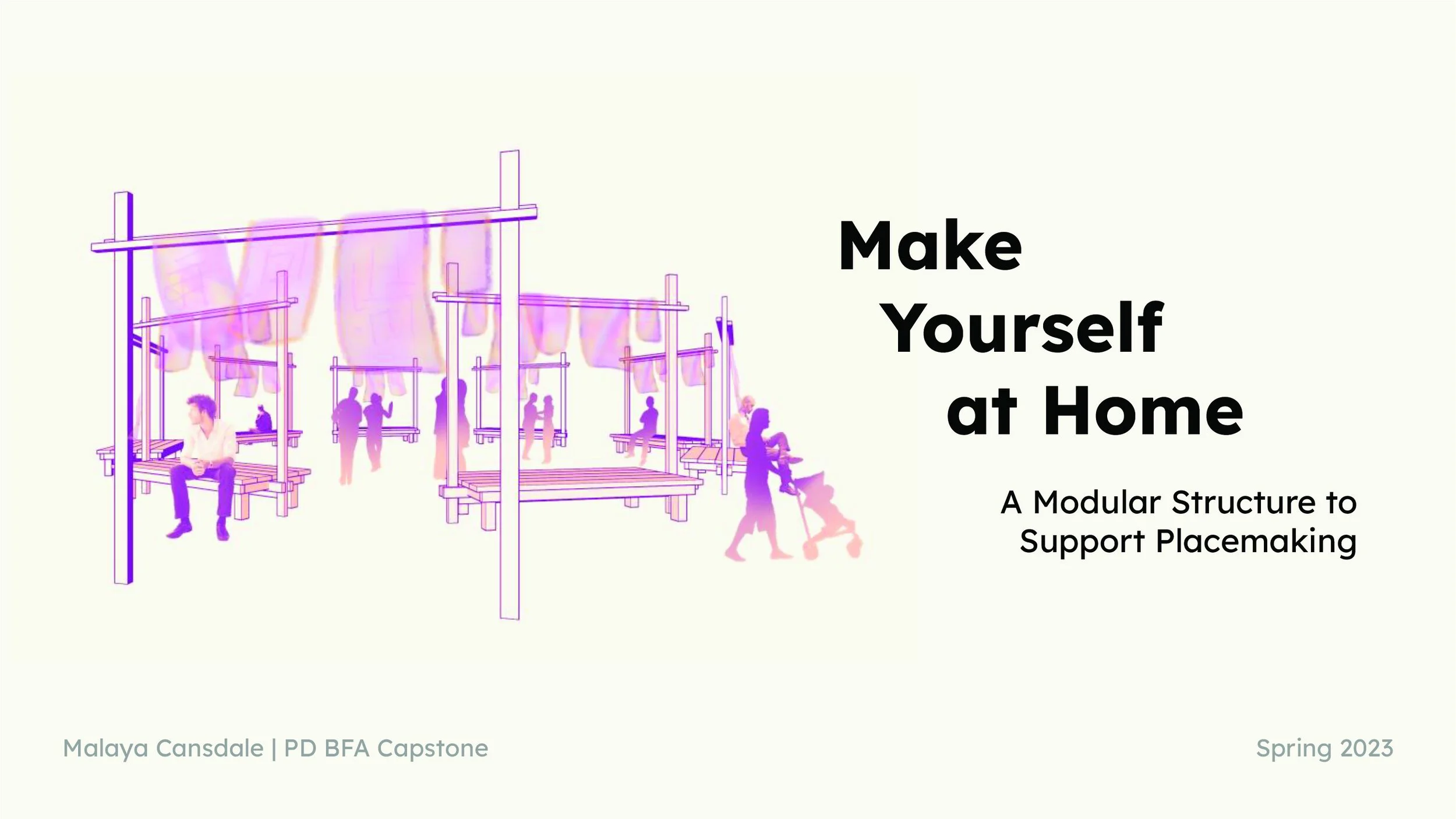 Make
Yourself
at Home

A Modular Structure to Support Placemaking

Malaya Cansdale | PD BFA Capstone

Spring 2023